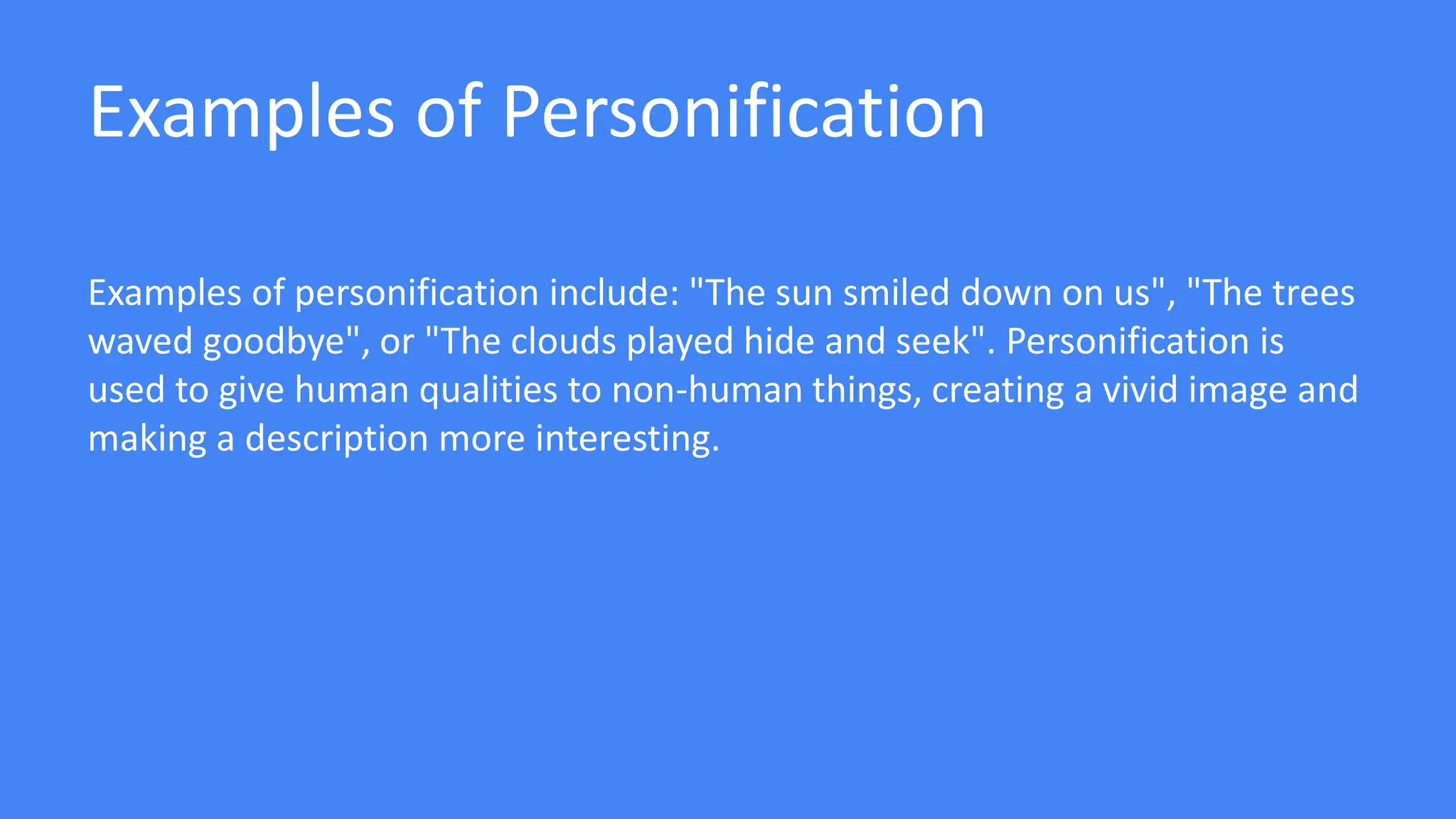 Examples of Personification

Examples of personification include: "The sun smiled down on us", "The trees waved goodbye", or "The clouds played hide and seek". Personification is used to give human qualities to non-human things, creating a vivid image and making a description more interesting.